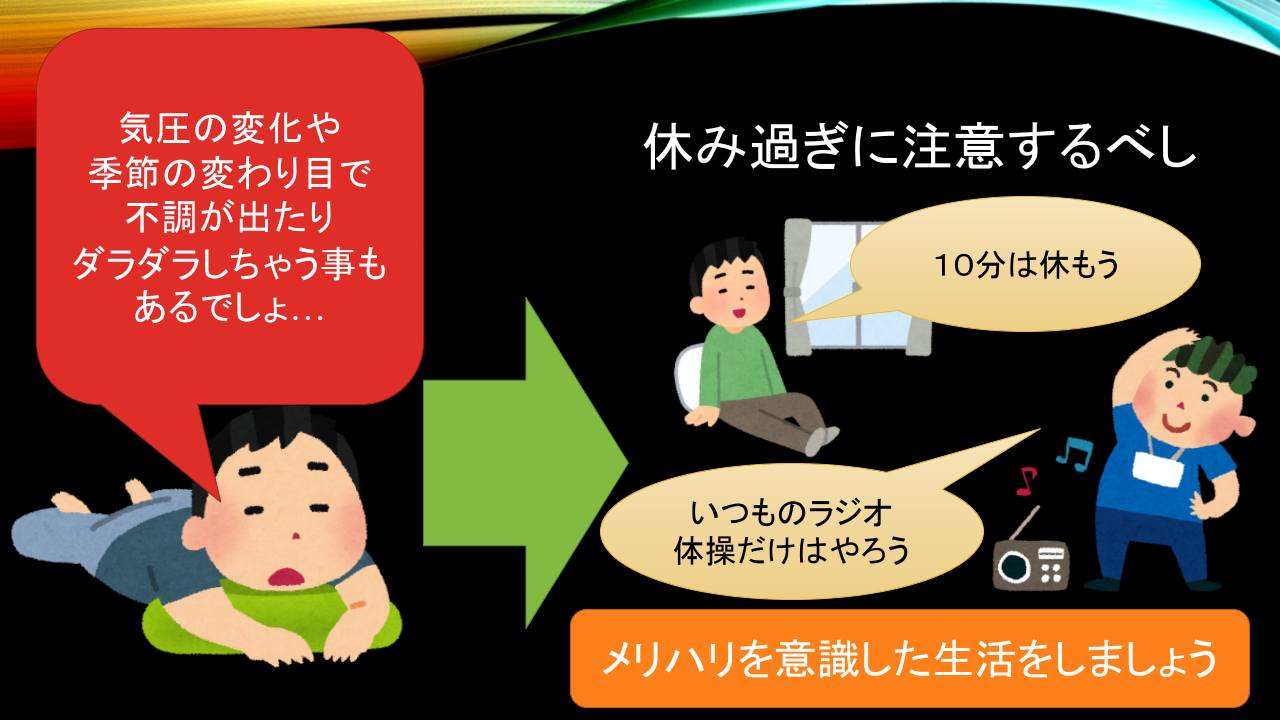 気圧の変化や
季節の変わり目で
不調が出たり
ダラダラしちゃう事も
あるでしょ…

休み過ぎに注意するべし

10分は休もう

いつものラジオ
体操だけはやろう

メリハリを意識した生活をしましょう